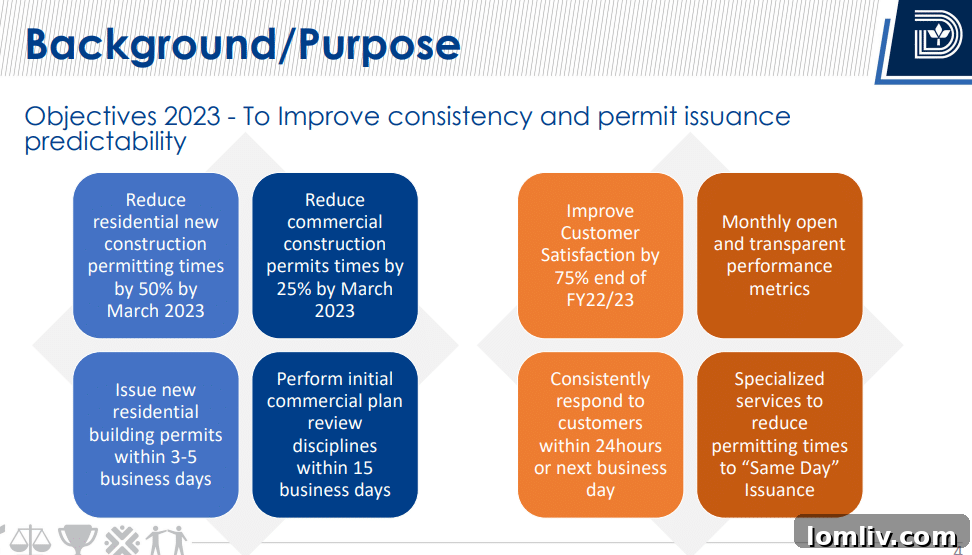 Background/Purpose

Objectives 2023 - To Improve consistency and permit issuance predictability

Reduce residential new construction permitting times by 50% by March 2023

Reduce commercial construction permits times by 25% by March 2023

Issue new residential building permits within 3-5 business days

Perform initial commercial plan review disciplines within 15 business days

Improve Customer Satisfaction by 75% end of FY22/23

Monthly open and transparent performance metrics

Consistently respond to customers within 24hours or next business day

Specialized services to reduce permitting times to "Same Day" Issuance

lomliv.com

4